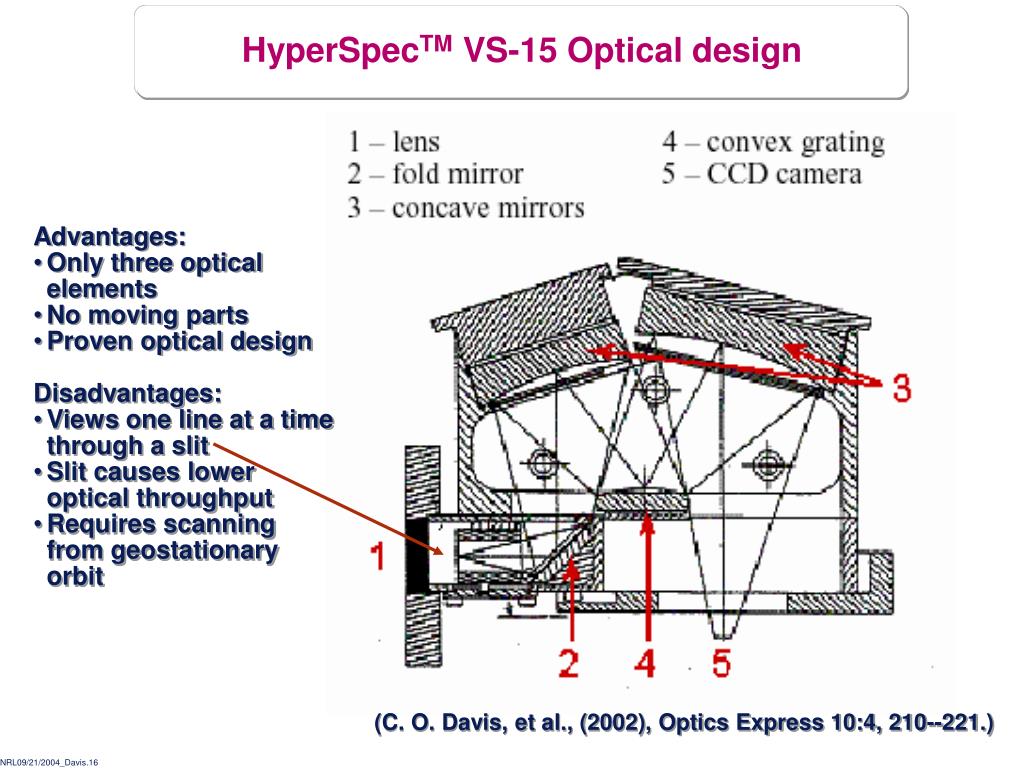 HyperSpec$^{TM}$ VS-15 Optical design

1 – lens
2 – fold mirror
3 – concave mirrors
4 – convex grating
5 – CCD camera

Advantages:
• Only three optical elements
• No moving parts
• Proven optical design

Disadvantages:
• Views one line at a time through a slit
• Slit causes lower optical throughput
• Requires scanning from geostationary orbit

3
1
2
4
5

(C. O. Davis, et al., (2002), Optics Express 10:4, 210--221.)

NRL09/21/2004_Davis.16